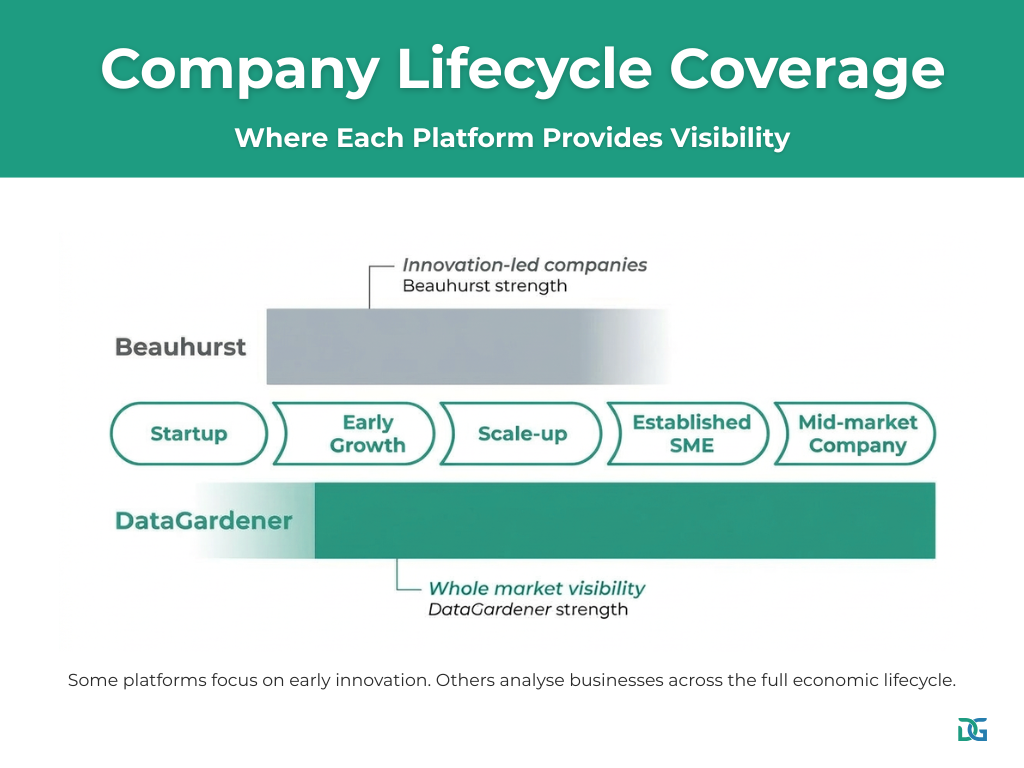 Company Lifecycle Coverage

Where Each Platform Provides Visibility

Innovation-led companies
Beauhurst strength

Beauhurst

Startup

Early Growth

Scale-up

Established SME

Mid-market Company

DataGardener

Whole market visibility
DataGardener strength

Some platforms focus on early innovation. Others analyse businesses across the full economic lifecycle.

DG